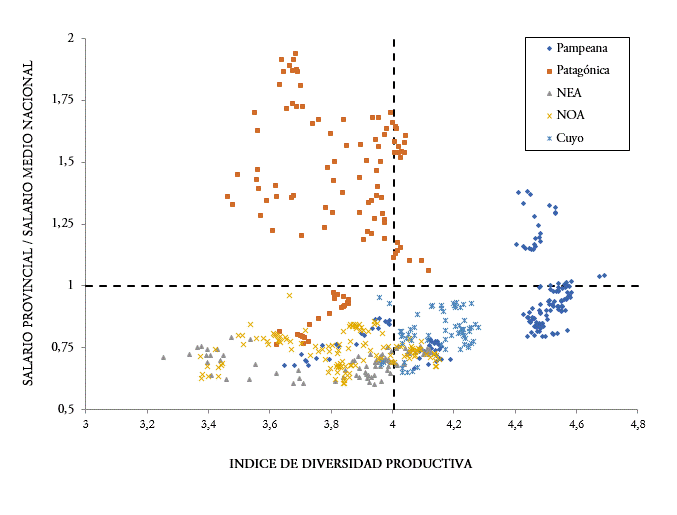 SALARIO PROVINCIAL / SALARIO MEDIO NACIONAL

2
1,75
1,5
1,25
1
0,75
0,5

3
3,2
3,4
3,6
3,8
4
4,2
4,4
4,6
4,8

INDICE DE DIVERSIDAD PRODUCTIVA

Pampeana
Patagónica
NEA
NOA
Cuyo